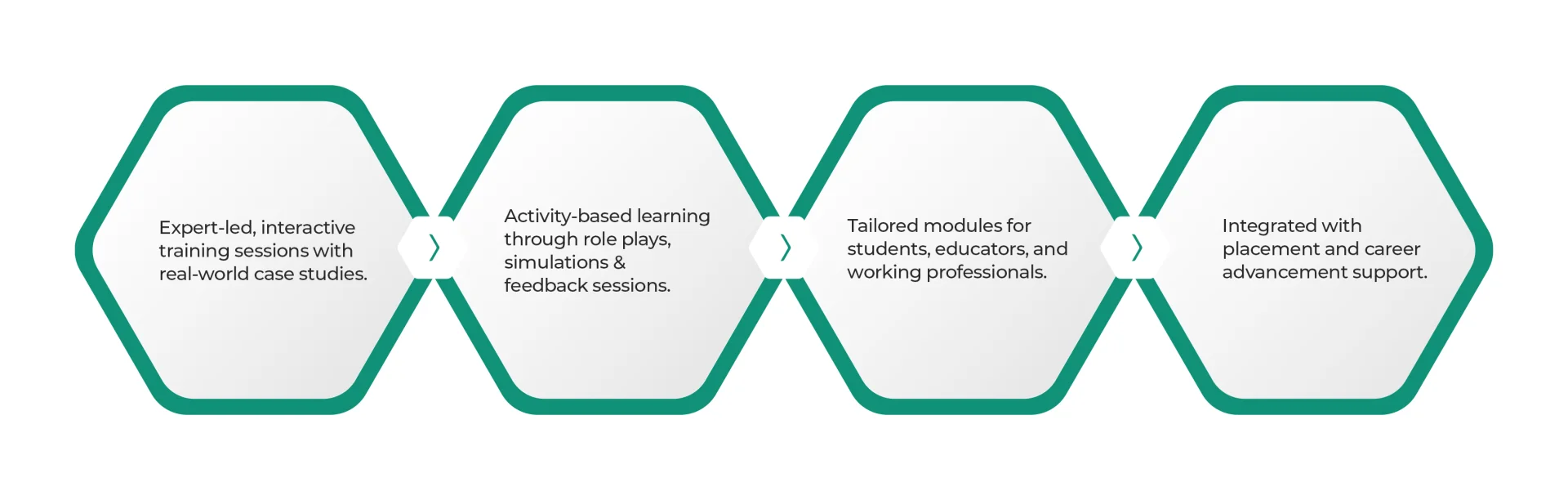 Expert-led, interactive training sessions with real-world case studies.

Activity-based learning through role plays, simulations & feedback sessions.

Tailored modules for students, educators, and working professionals.

Integrated with placement and career advancement support.